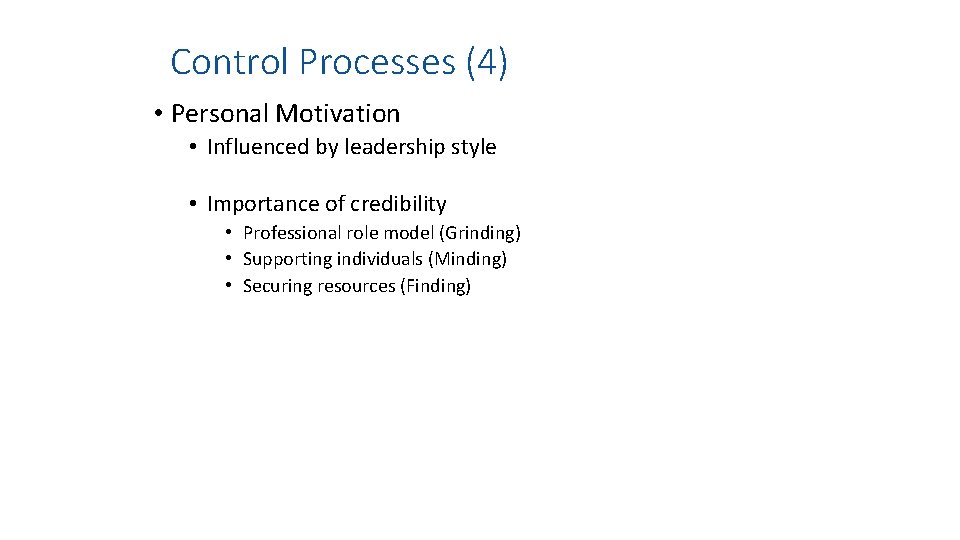 Control Processes (4)

• Personal Motivation
  • Influenced by leadership style

  • Importance of credibility
    • Professional role model (Grinding)
    • Supporting individuals (Minding)
    • Securing resources (Finding)